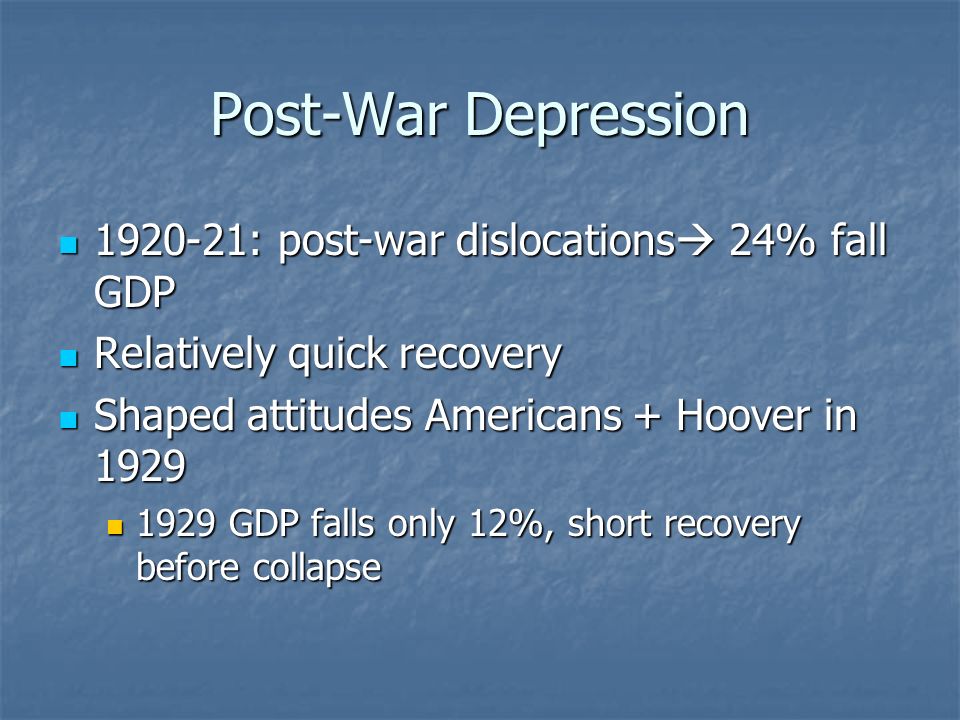 Post-War Depression

- 1920-21: post-war dislocations→ 24% fall GDP
- Relatively quick recovery
- Shaped attitudes Americans + Hoover in 1929
  - 1929 GDP falls only 12%, short recovery before collapse